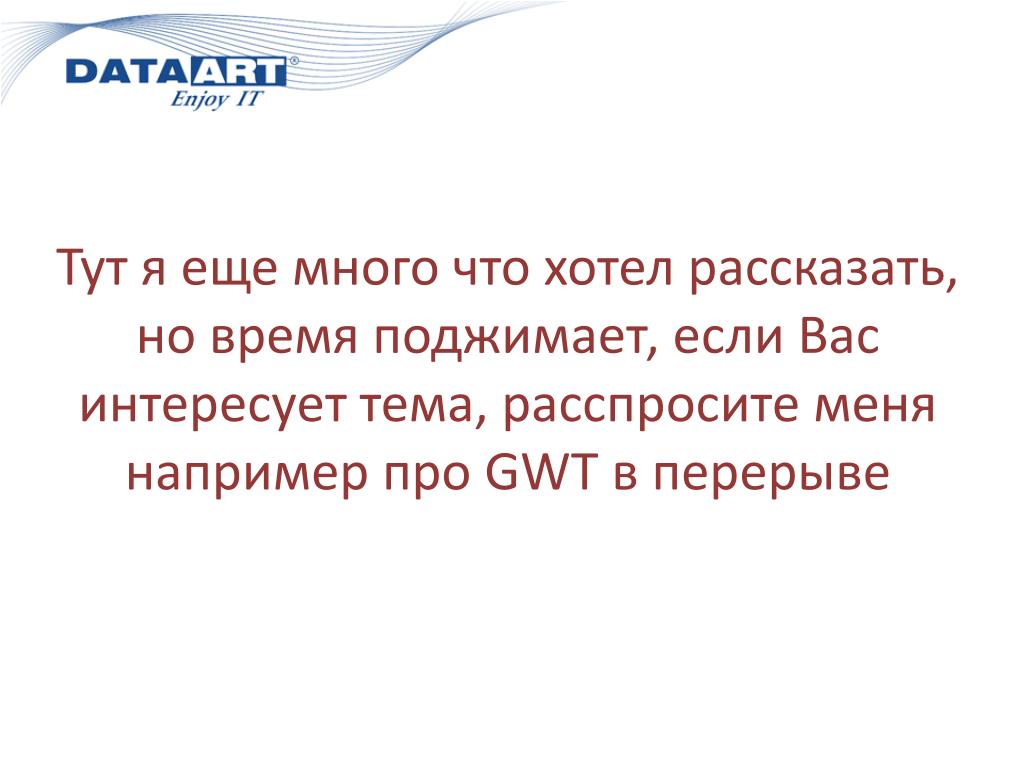 DATAART®
Enjoy IT

Тут я еще много что хотел рассказать, но время поджимает, если Вас интересует тема, расспросите меня например про GWT в перерыве